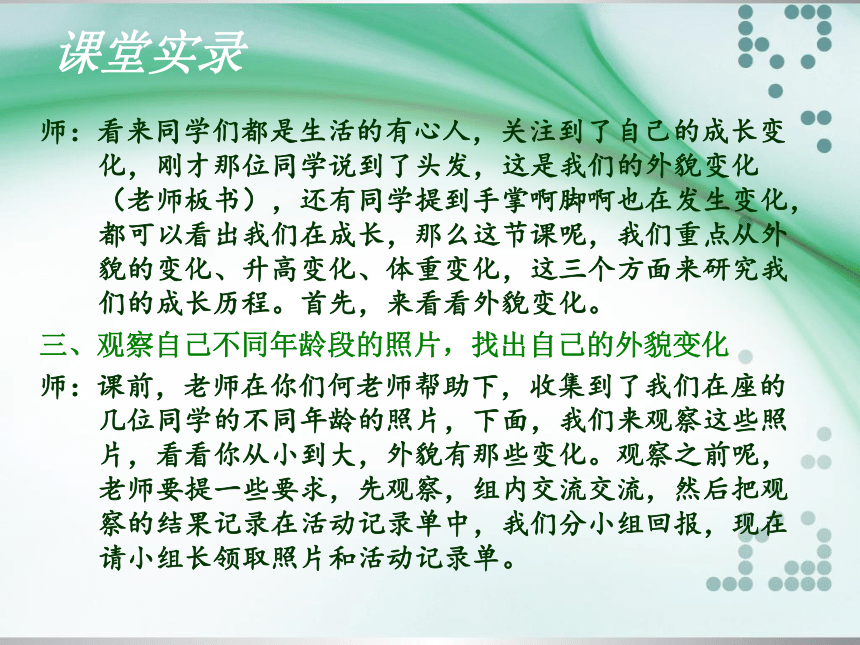 课堂实录

师：看来同学们都是生活的有心人，关注到了自己的成长变化，刚才那位同学说到了头发，这是我们的外貌变化（老师板书），还有同学提到手掌啊脚啊也在发生变化，都可以看出我们在成长，那么这节课呢，我们重点从外貌的变化、升高变化、体重变化，这三个方面来研究我们的成长历程。首先，来看看外貌变化。

三、观察自己不同年龄段的照片，找出自己的外貌变化

师：课前，老师在你们何老师帮助下，收集到了我们在座的几位同学的不同年龄的照片，下面，我们来观察这些照片，看看你从小到大，外貌有那些变化。观察之前呢，老师要提一些要求，先观察，组内交流交流，然后把观察的结果记录在活动记录单中，我们分小组回报，现在请小组长领取照片和活动记录单。